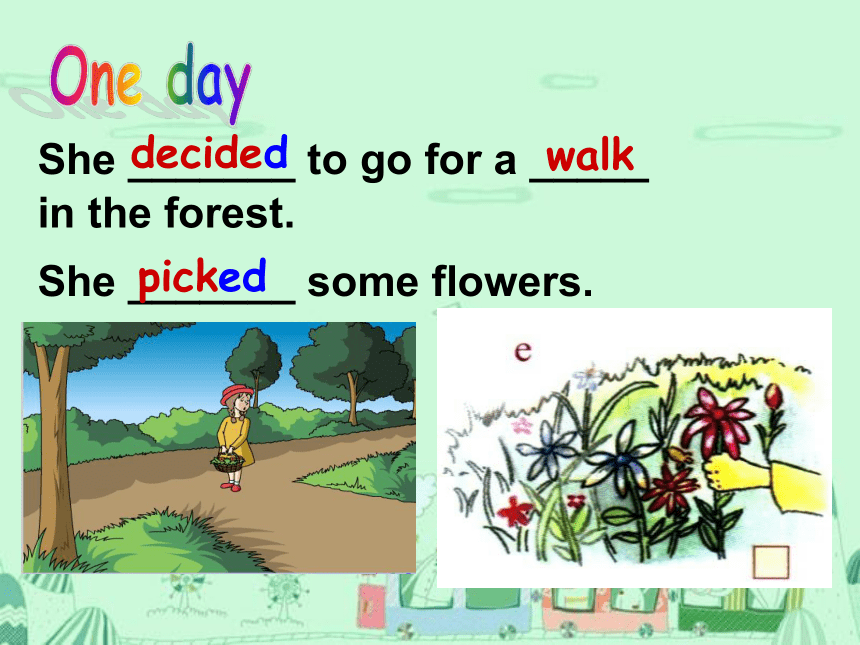 One day

She decided to go for a walk in the forest.

She picked some flowers.

e